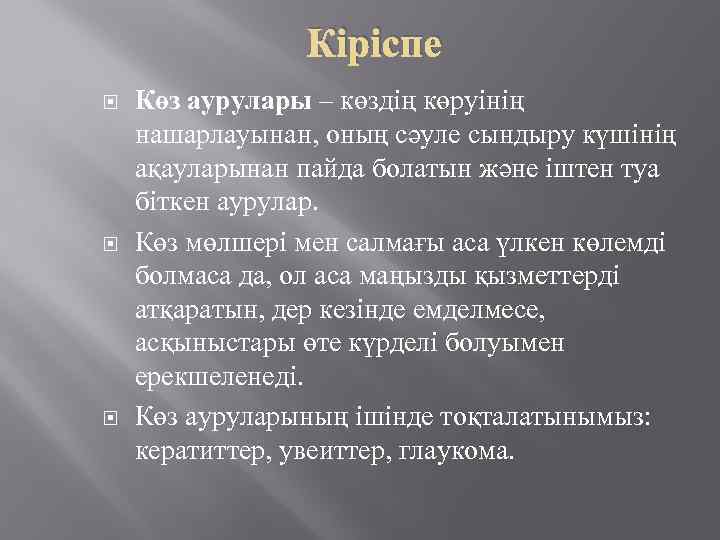 Кіріспе

Көз аурулары – көздің көруінің нашарлауынан, оның сәуле сындыру күшінің ақауларынан пайда болатын және іштен туа біткен аурулар.

Көз мөлшері мен салмағы аса үлкен көлемді болмаса да, ол аса маңызды қызметтерді атқаратын, дер кезінде емделмесе, асқыныстары өте күрделі болуымен ерекшеленеді.

Көз ауруларының ішінде тоқталатынымыз: кератиттер, увеиттер, глаукома.